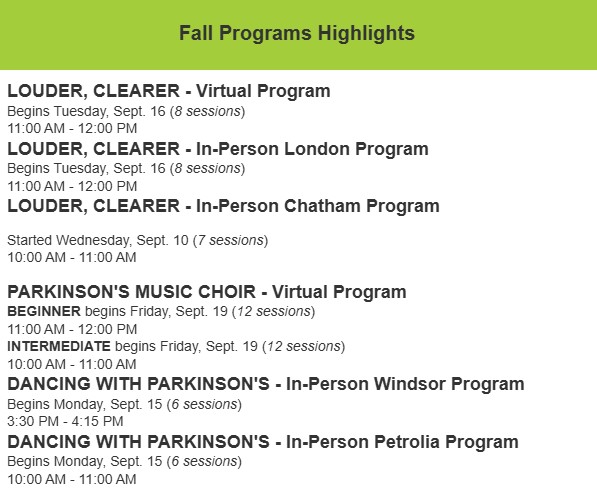 Fall Programs Highlights

LOUDER, CLEARER - Virtual Program
Begins Tuesday, Sept. 16 (8 sessions)
11:00 AM - 12:00 PM

LOUDER, CLEARER - In-Person London Program
Begins Tuesday, Sept. 16 (8 sessions)
11:00 AM - 12:00 PM

LOUDER, CLEARER - In-Person Chatham Program

Started Wednesday, Sept. 10 (7 sessions)
10:00 AM - 11:00 AM

PARKINSON'S MUSIC CHOIR - Virtual Program
BEGINNER begins Friday, Sept. 19 (12 sessions)
11:00 AM - 12:00 PM
INTERMEDIATE begins Friday, Sept. 19 (12 sessions)
10:00 AM - 11:00 AM

DANCING WITH PARKINSON'S - In-Person Windsor Program
Begins Monday, Sept. 15 (6 sessions)
3:30 PM - 4:15 PM

DANCING WITH PARKINSON'S - In-Person Petrolia Program
Begins Monday, Sept. 15 (6 sessions)
10:00 AM - 11:00 AM